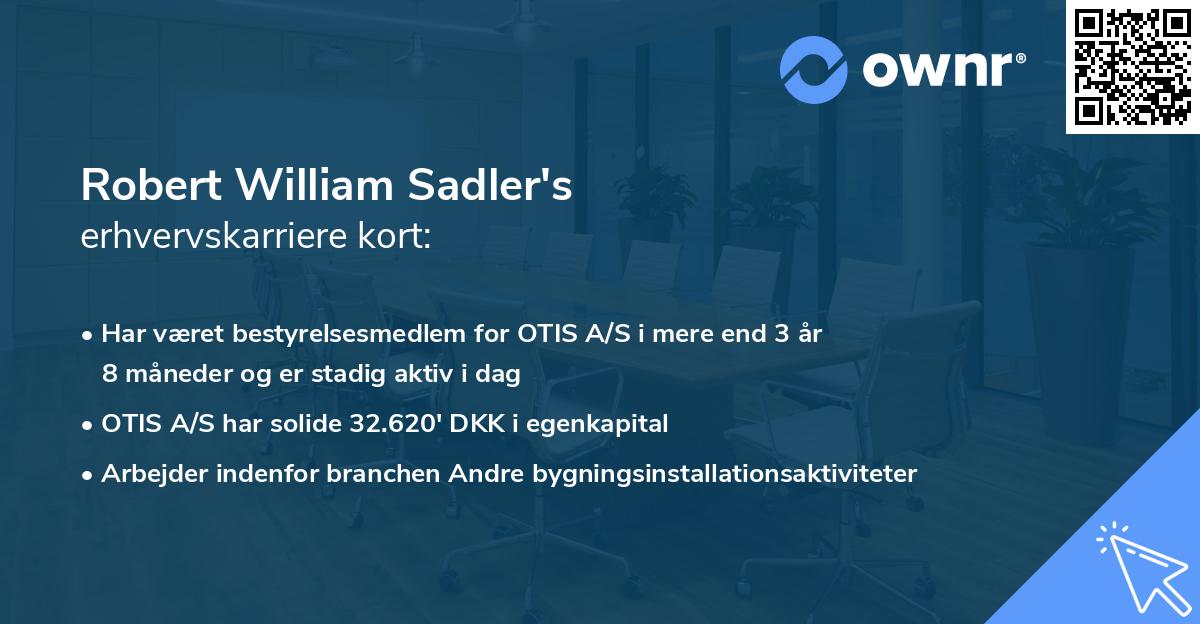 ownr®

Robert William Sadler's
erhvervskarriere kort:

• Har været bestyrelsesmedlem for OTIS A/S i mere end 3 år 8 måneder og er stadig aktiv i dag

• OTIS A/S har solide 32.620' DKK i egenkapital

• Arbejder indenfor branchen Andre bygningsinstallationsaktiviteter